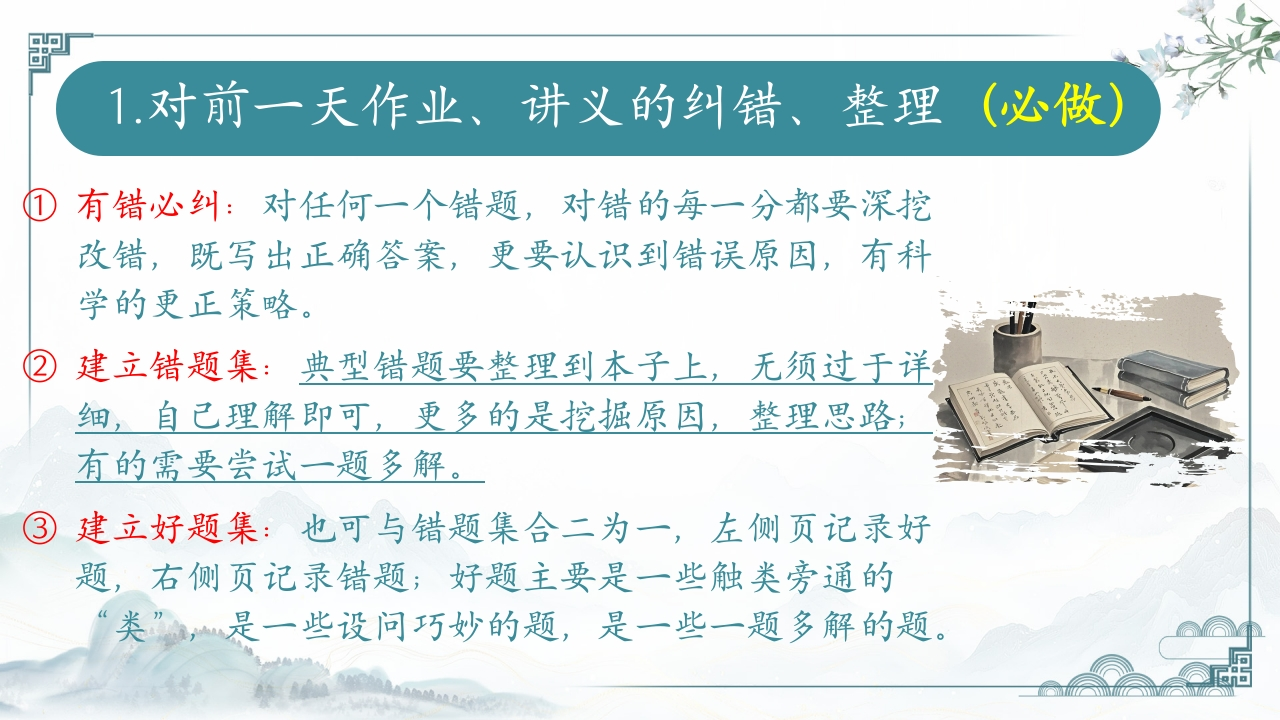 1.对前一天作业、讲义的纠错、整理（必做）

① 有错必纠：对任何一个错题，对错的每一分都要深挖改错，既写出正确答案，更要认识到错误原因，有科学的更正策略。

② 建立错题集：典型错题要整理到本子上，无须过于详细，自己理解即可，更多的是挖掘原因，整理思路；有的需要尝试一题多解。

③ 建立好题集：也可与错题集合二为一，左侧页记录好题，右侧页记录错题；好题主要是一些触类旁通的“类”，是一些设问巧妙的题，是一些一题多解的题。